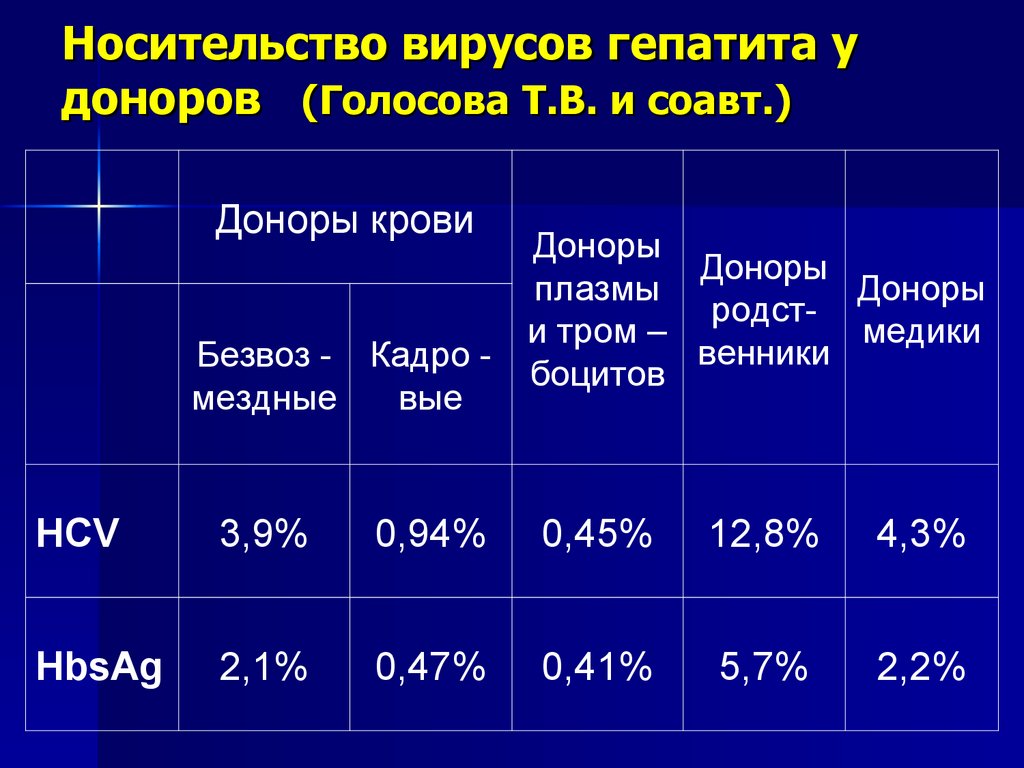 Носительство вирусов гепатита у доноров (Голосова Т.В. и соавт.)

| | Доноры крови | | Доноры плазмы и тром – боцитов | Доноры родст- венники | Доноры медики |
|---|---|---|---|---|---|
| | Безвоз - мездные | Кадро - вые | | | |
| HCV | 3,9% | 0,94% | 0,45% | 12,8% | 4,3% |
| HbsAg | 2,1% | 0,47% | 0,41% | 5,7% | 2,2% |